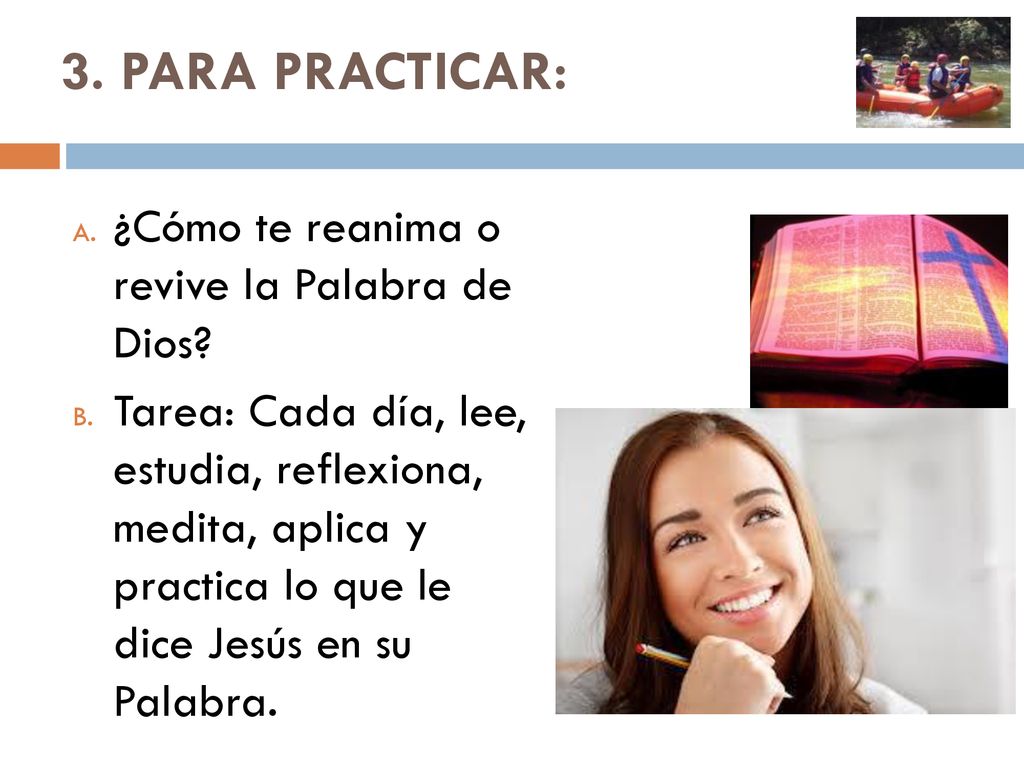 3. PARA PRACTICAR:

A. ¿Cómo te reanima o revive la Palabra de Dios?

B. Tarea: Cada día, lee, estudia, reflexiona, medita, aplica y practica lo que le dice Jesús en su Palabra.